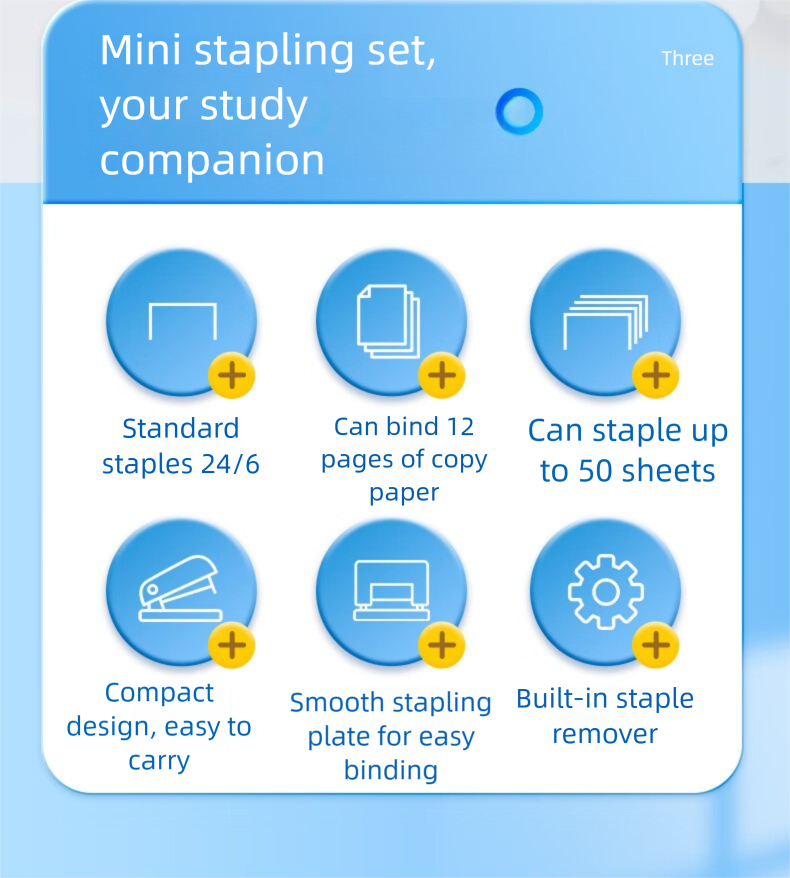 Mini stapling set, your study companion

Three

Standard staples 24/6

Can bind 12 pages of copy paper

Can staple up to 50 sheets

Compact design, easy to carry

Smooth stapling plate for easy binding

Built-in staple remover